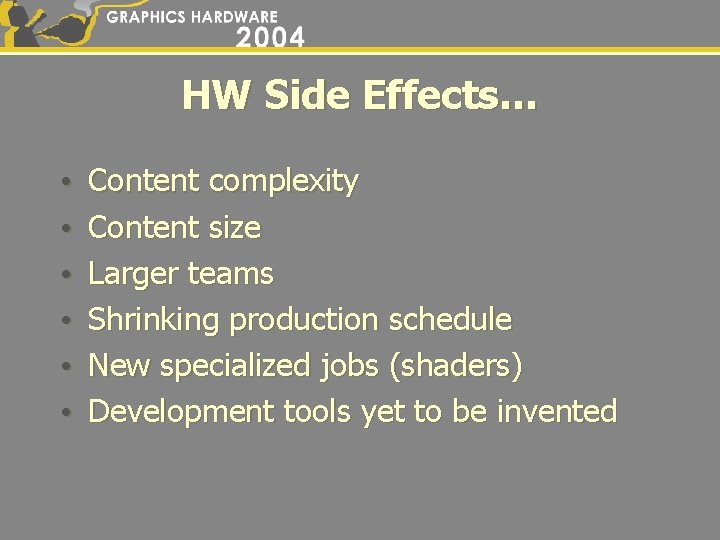 GRAPHICS HARDWARE
2004

HW Side Effects…

• Content complexity
• Content size
• Larger teams
• Shrinking production schedule
• New specialized jobs (shaders)
• Development tools yet to be invented